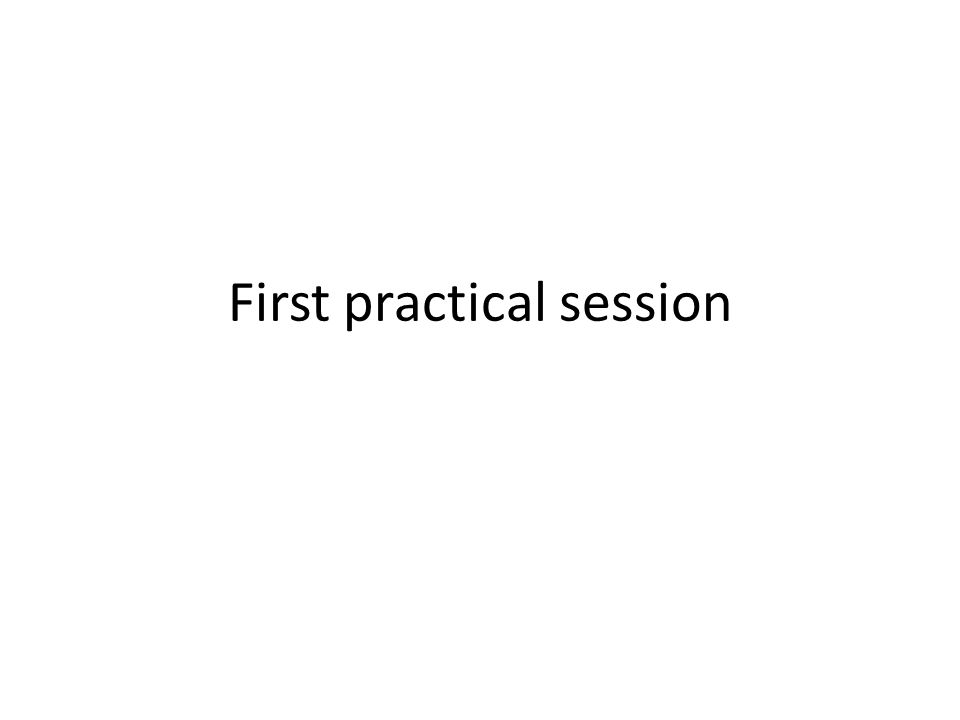 First practical session